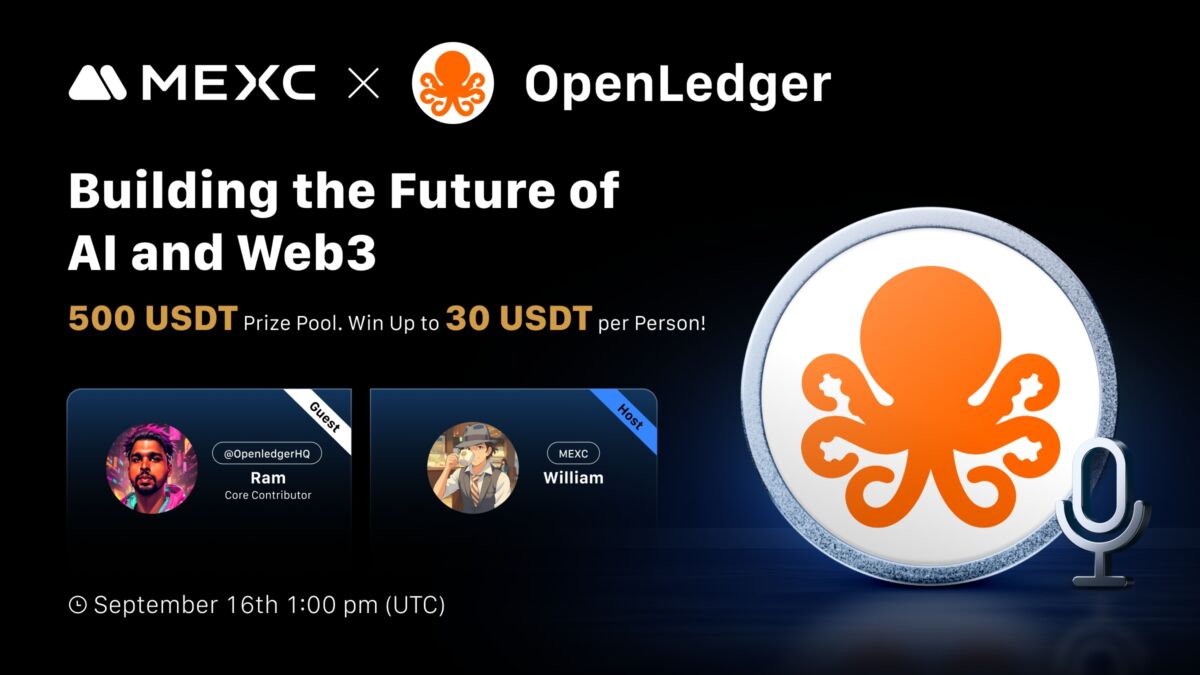 MEXC × OpenLedger

Building the Future of AI and Web3

500 USDT Prize Pool. Win Up to 30 USDT per Person!

Guest
@OpenledgerHQ
Ram
Core Contributor

Host
MEXC
William

September 16th 1:00 pm (UTC)